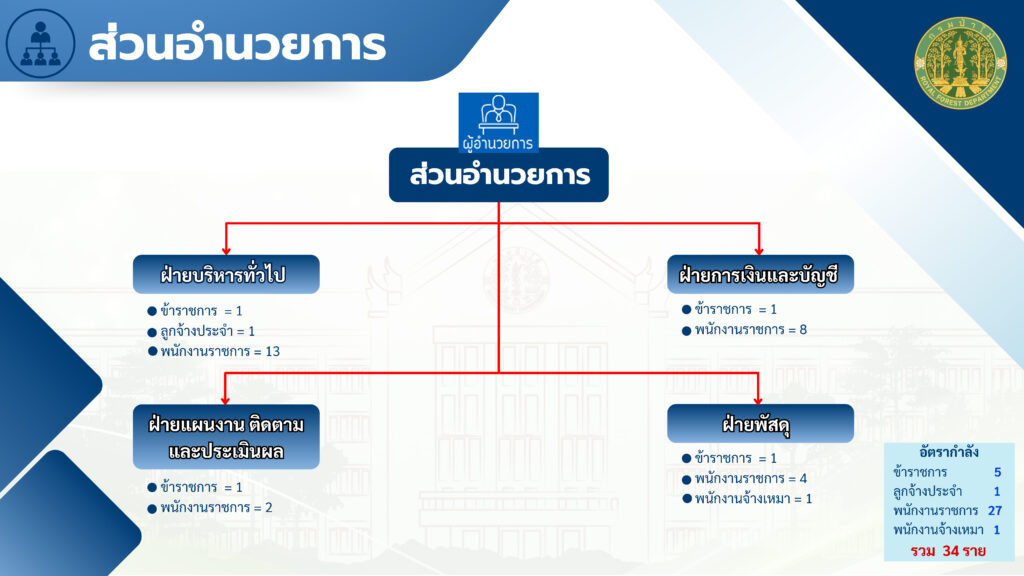 ส่วนอำนวยการ

กรมป่าไม้
ROYAL FOREST DEPARTMENT

ผู้อำนวยการ

ส่วนอำนวยการ

ฝ่ายบริหารทั่วไป
● ข้าราชการ = 1
● ลูกจ้างประจำ = 1
● พนักงานราชการ = 13

ฝ่ายการเงินและบัญชี
● ข้าราชการ = 1
● พนักงานราชการ = 8

ฝ่ายแผนงาน ติดตาม และประเมินผล
● ข้าราชการ = 1
● พนักงานราชการ = 2

ฝ่ายพัสดุ
● ข้าราชการ = 1
● พนักงานราชการ = 4
● พนักงานจ้างเหมา = 1

อัตรากำลัง

| | |
|---|---|
| ข้าราชการ | 5 |
| ลูกจ้างประจำ | 1 |
| พนักงานราชการ | 27 |
| พนักงานจ้างเหมา | 1 |

รวม 34 ราย